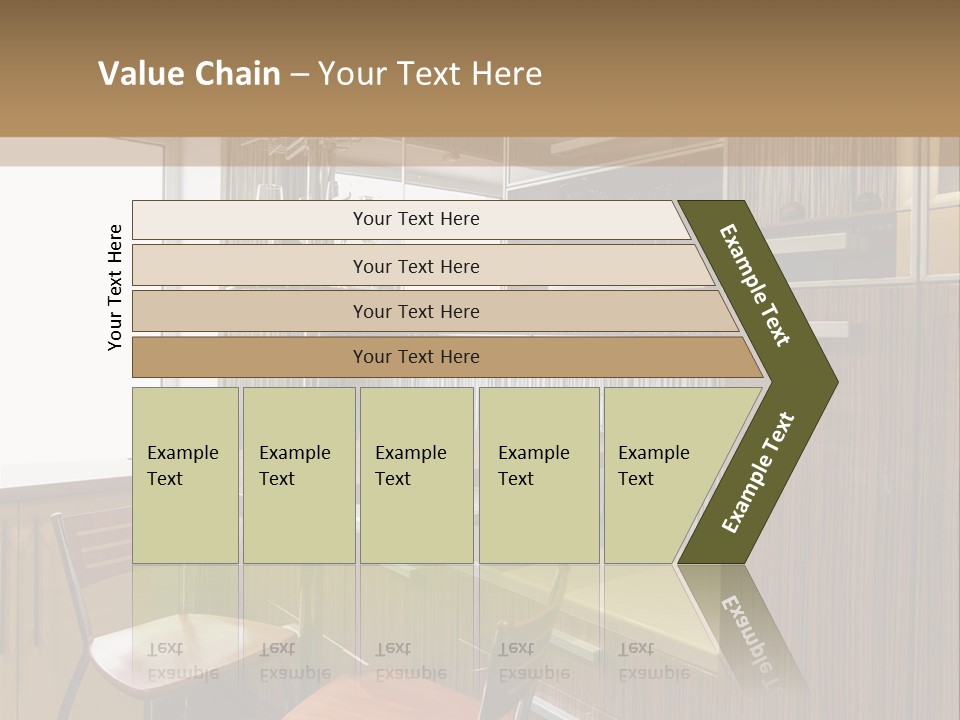 Value Chain – Your Text Here

Your Text Here

Your Text Here

Your Text Here

Your Text Here

Your Text Here

Example Text

Example Text

Example Text

Example Text

Example Text

Example Text

Example Text